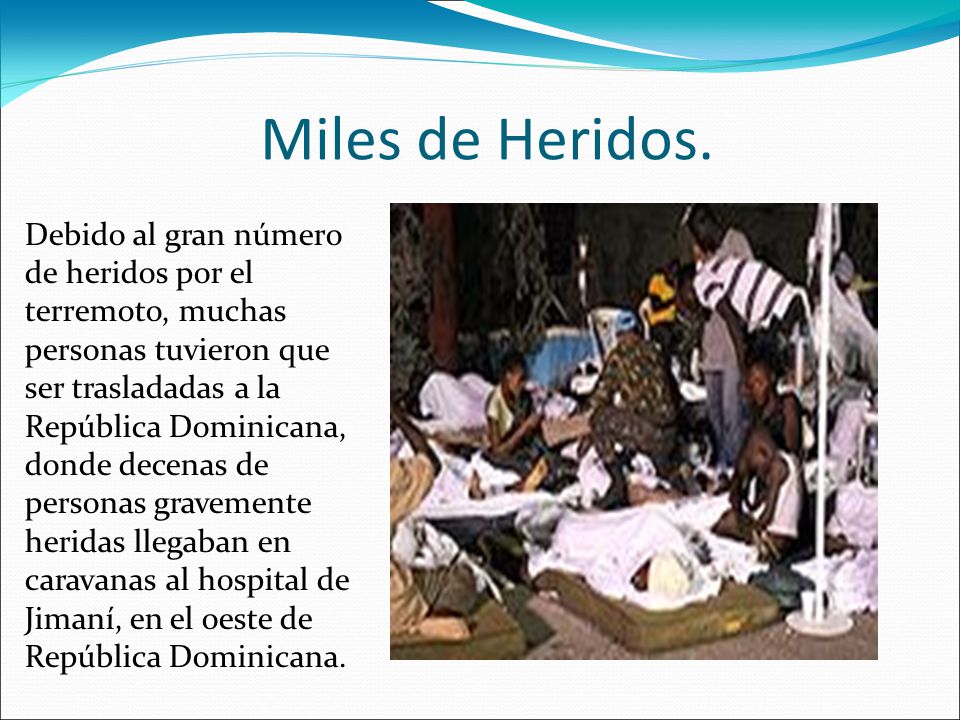 Miles de Heridos.

Debido al gran número de heridos por el terremoto, muchas personas tuvieron que ser trasladadas a la República Dominicana, donde decenas de personas gravemente heridas llegaban en caravanas al hospital de Jimaní, en el oeste de República Dominicana.